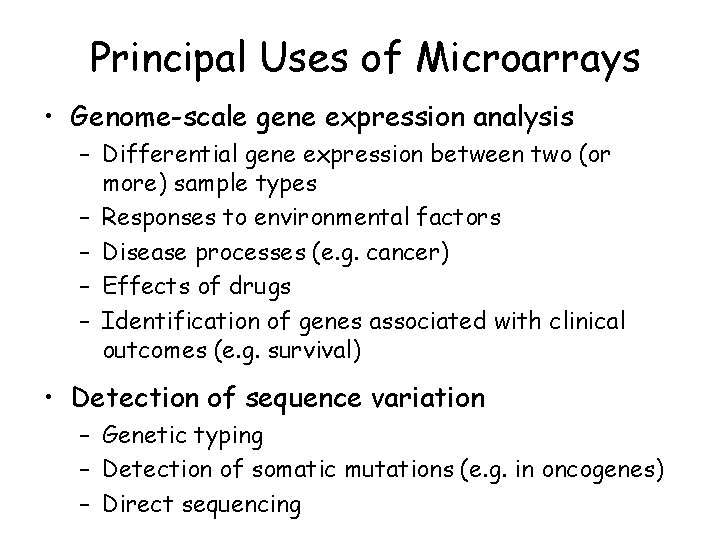 Principal Uses of Microarrays

• Genome-scale gene expression analysis
  – Differential gene expression between two (or more) sample types
  – Responses to environmental factors
  – Disease processes (e.g. cancer)
  – Effects of drugs
  – Identification of genes associated with clinical outcomes (e.g. survival)

• Detection of sequence variation
  – Genetic typing
  – Detection of somatic mutations (e.g. in oncogenes)
  – Direct sequencing